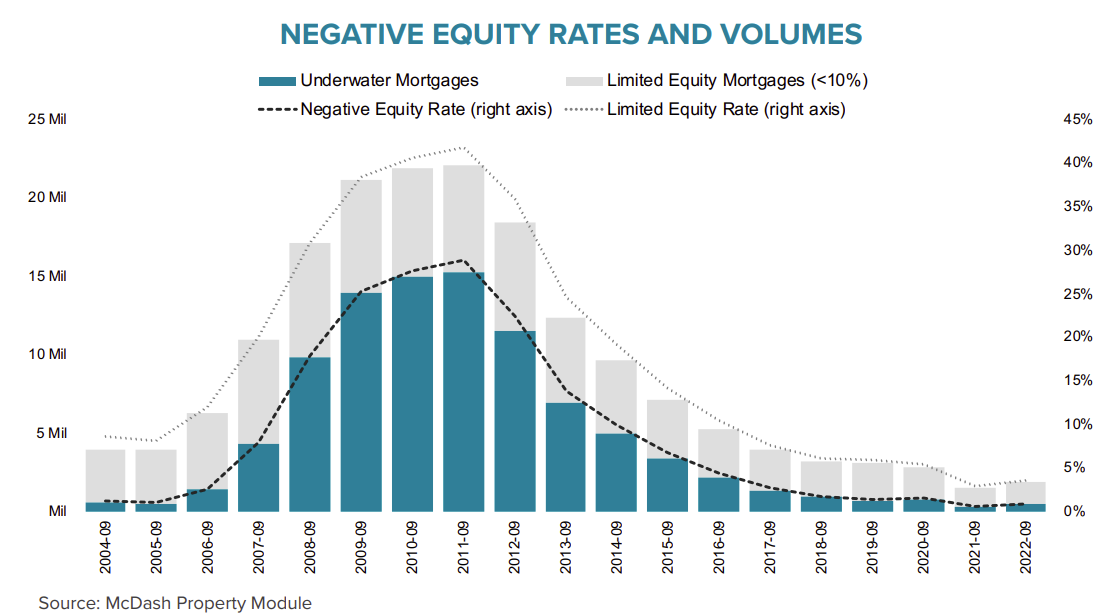 NEGATIVE EQUITY RATES AND VOLUMES

Underwater Mortgages
Limited Equity Mortgages (<10%)
Negative Equity Rate (right axis)
Limited Equity Rate (right axis)

25 Mil
20 Mil
15 Mil
10 Mil
5 Mil
Mil

45%
40%
35%
30%
25%
20%
15%
10%
5%
0%

2004-09
2005-09
2006-09
2007-09
2008-09
2009-09
2010-09
2011-09
2012-09
2013-09
2014-09
2015-09
2016-09
2017-09
2018-09
2019-09
2020-09
2021-09
2022-09

Source: McDash Property Module